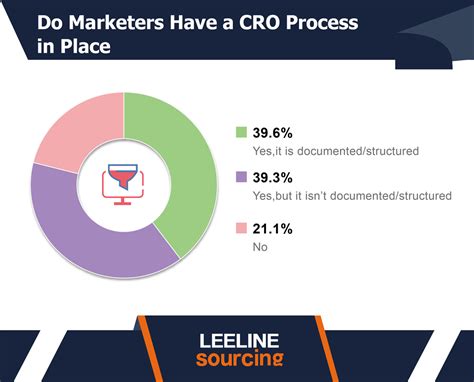 Do Marketers Have a CRO Process in Place

39.6%
Yes,it is documented/structured

39.3%
Yes,but it isn't documented/structured

21.1%
No

LEELINE
sourcing